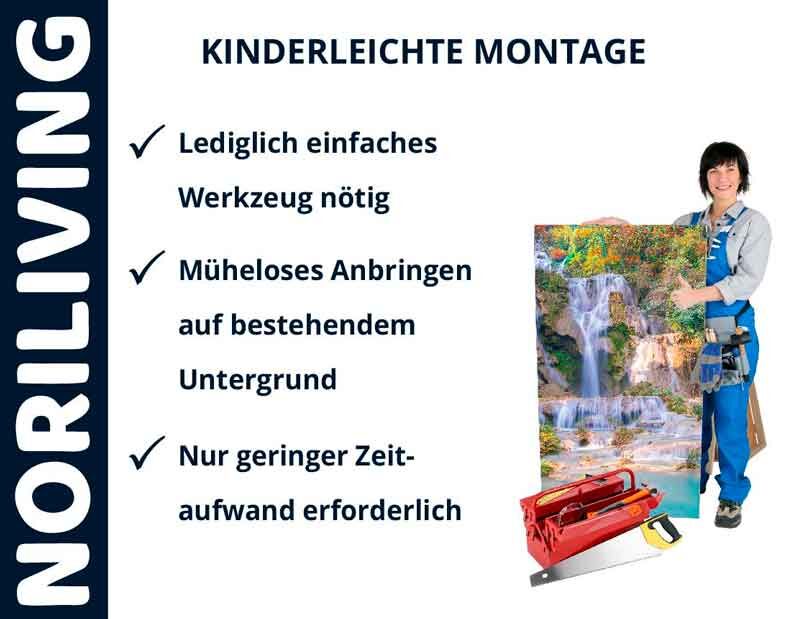 NORILIVING

KINDERLEICHTE MONTAGE

✓ Lediglich einfaches Werkzeug nötig

✓ Müheloses Anbringen auf bestehendem Untergrund

✓ Nur geringer Zeitaufwand erforderlich